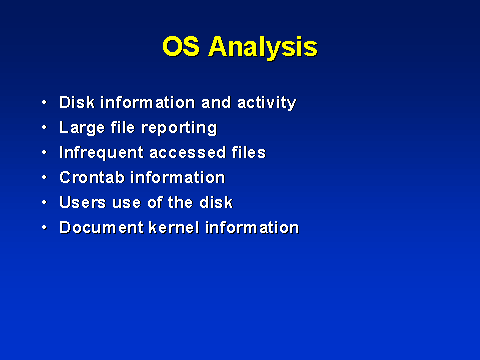 OS Analysis

• Disk information and activity
• Large file reporting
• Infrequent accessed files
• Crontab information
• Users use of the disk
• Document kernel information